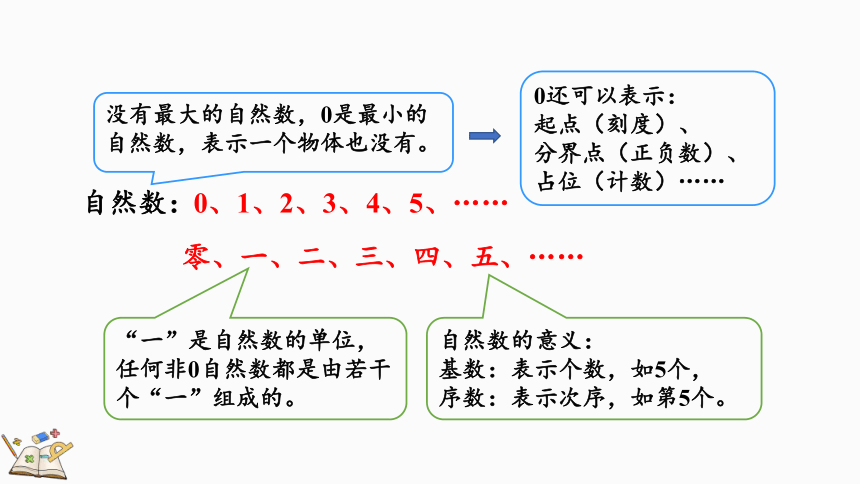 没有最大的自然数，0是最小的自然数，表示一个物体也没有。

0还可以表示：
起点（刻度）、
分界点（正负数）、
占位（计数）……

自然数：0、1、2、3、4、5、……

零、一、二、三、四、五、……

“一”是自然数的单位，任何非0自然数都是由若干个“一”组成的。

自然数的意义：
基数：表示个数，如5个，
序数：表示次序，如第5个。